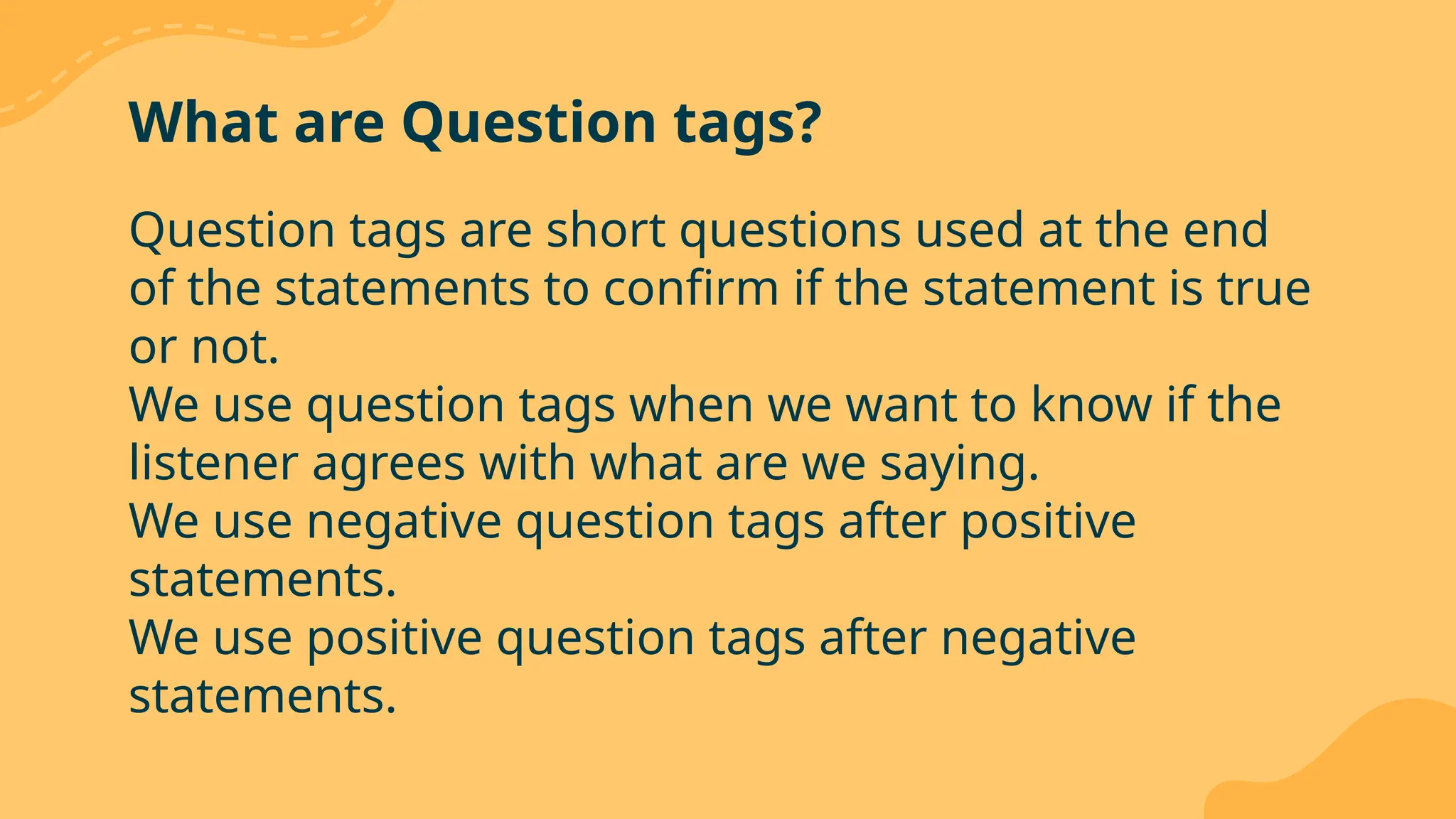 What are Question tags?

Question tags are short questions used at the end of the statements to confirm if the statement is true or not.
We use question tags when we want to know if the listener agrees with what are we saying.
We use negative question tags after positive statements.
We use positive question tags after negative statements.